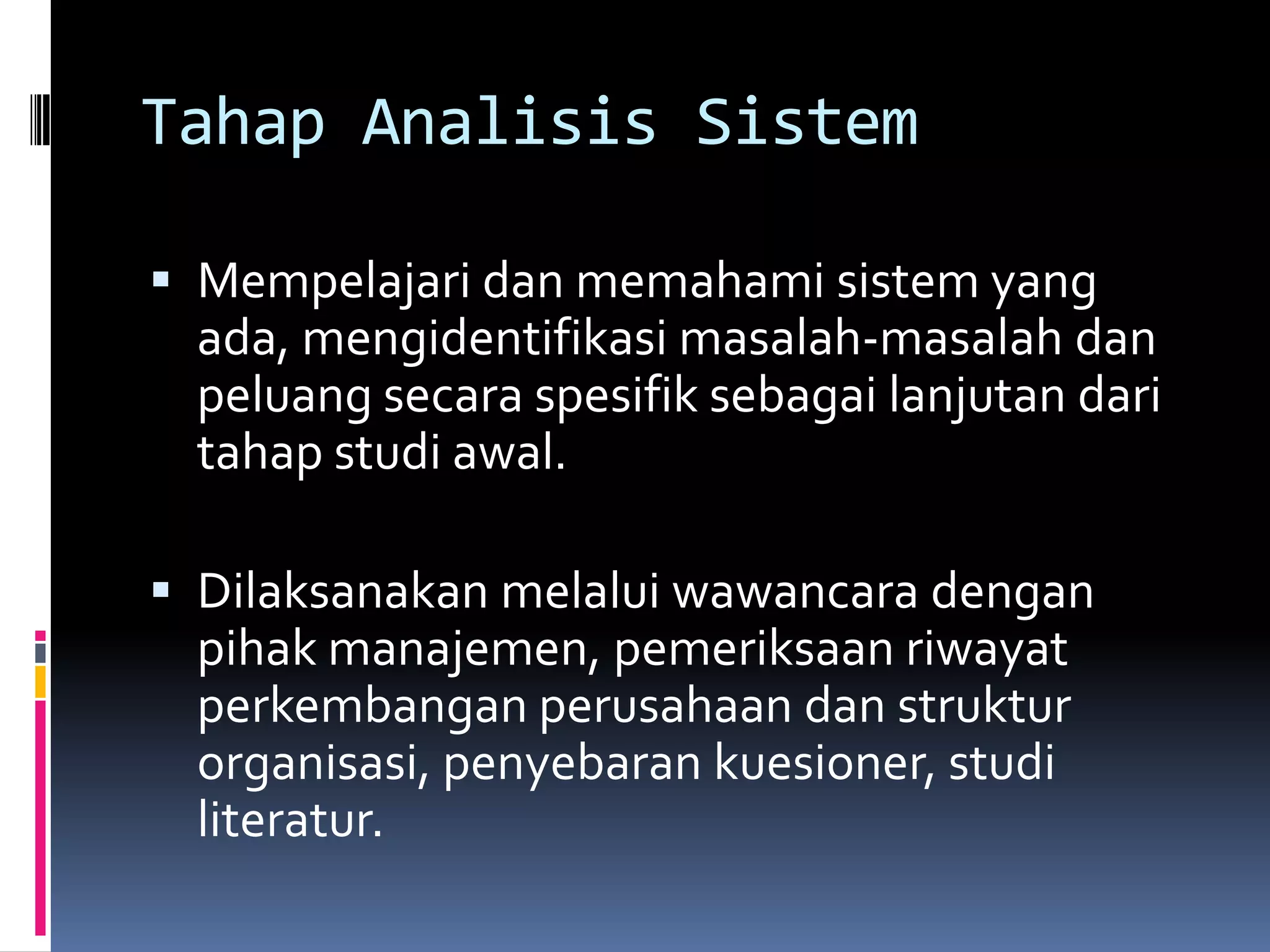 Tahap Analisis Sistem

▪ Mempelajari dan memahami sistem yang ada, mengidentifikasi masalah-masalah dan peluang secara spesifik sebagai lanjutan dari tahap studi awal.

▪ Dilaksanakan melalui wawancara dengan pihak manajemen, pemeriksaan riwayat perkembangan perusahaan dan struktur organisasi, penyebaran kuesioner, studi literatur.